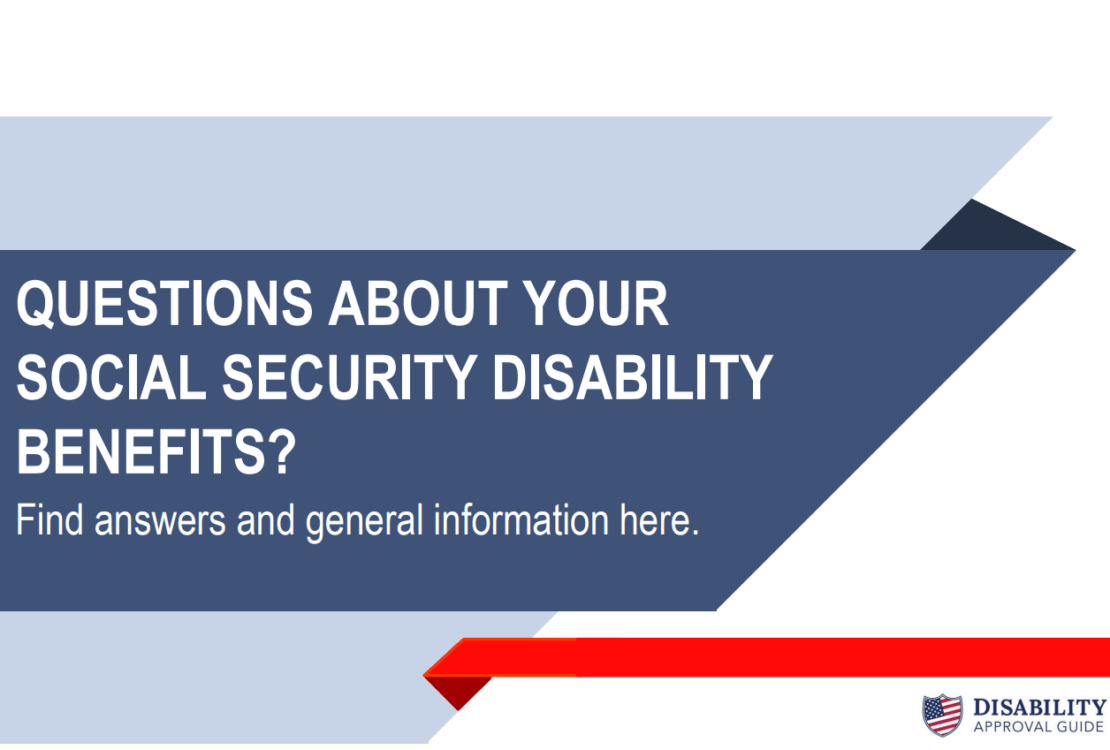 QUESTIONS ABOUT YOUR SOCIAL SECURITY DISABILITY BENEFITS?

Find answers and general information here.

DISABILITY
APPROVAL GUIDE